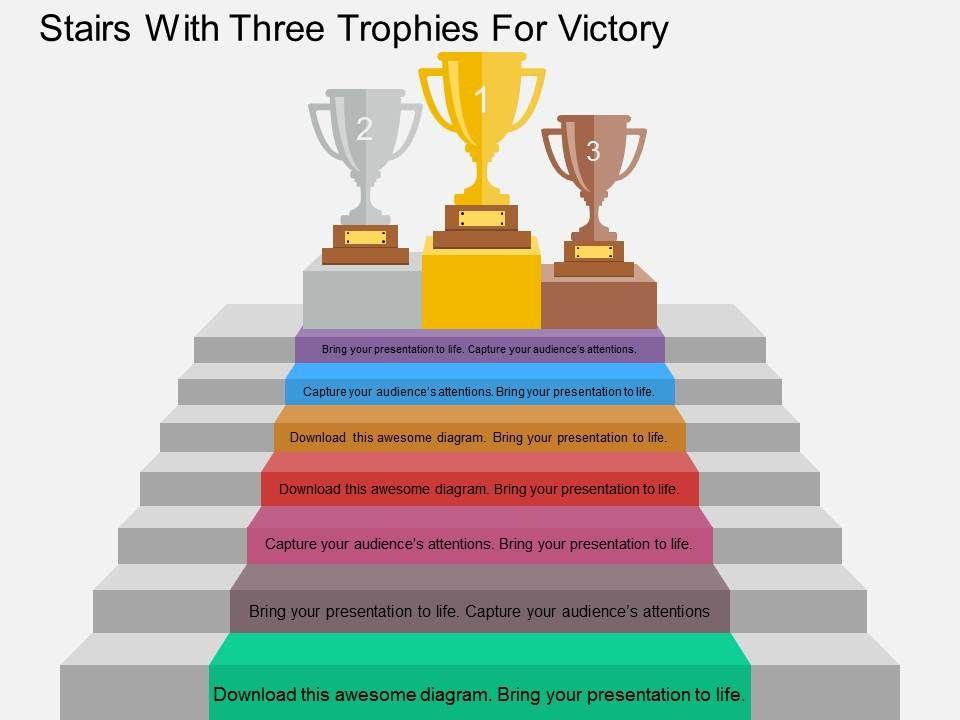 Stairs With Three Trophies For Victory

2

1

3

Bring your presentation to life. Capture your audience's attentions.

Capture your audience's attentions. Bring your presentation to life.

Download this awesome diagram. Bring your presentation to life.

Download this awesome diagram. Bring your presentation to life.

Capture your audience's attentions. Bring your presentation to life.

Bring your presentation to life. Capture your audience's attentions

Download this awesome diagram. Bring your presentation to life.